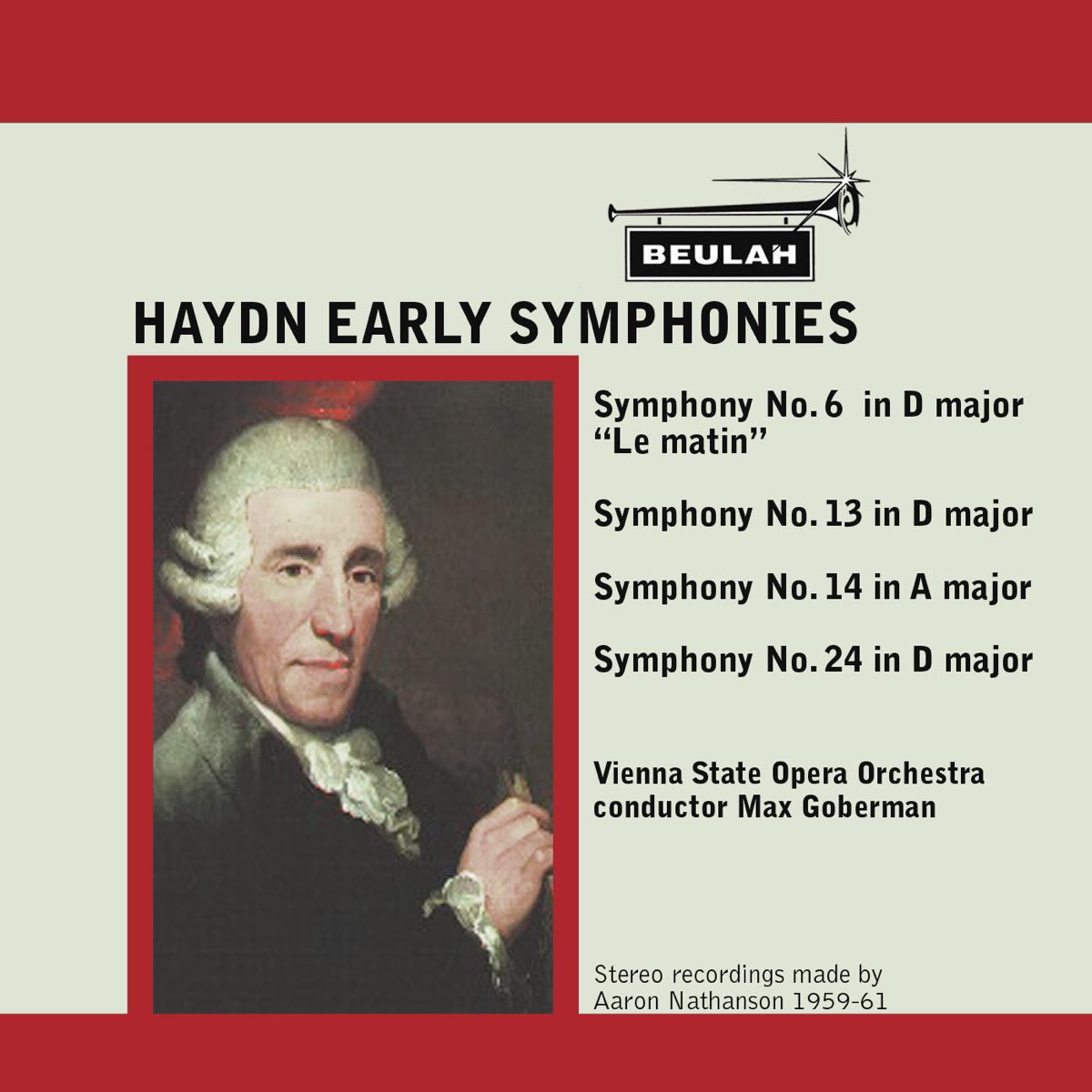 BEULAH

HAYDN EARLY SYMPHONIES

Symphony No. 6 in D major
"Le matin"

Symphony No. 13 in D major

Symphony No. 14 in A major

Symphony No. 24 in D major

Vienna State Opera Orchestra
conductor Max Goberman

Stereo recordings made by
Aaron Nathanson 1959-61